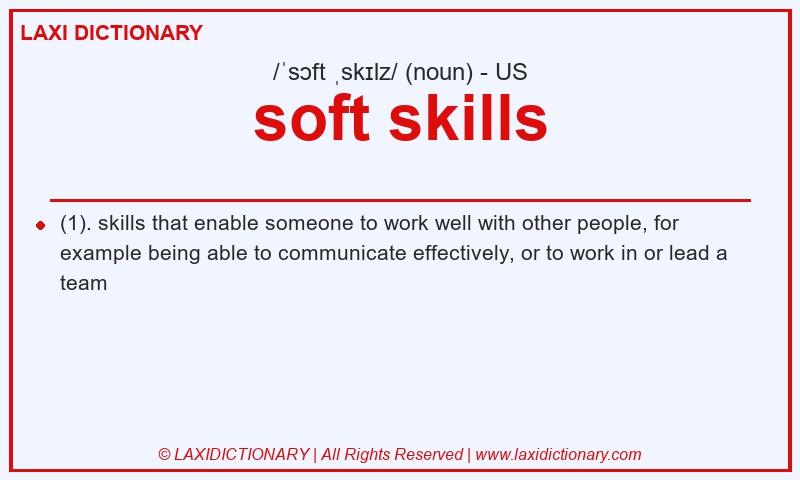 LAXI DICTIONARY

/ˈsɔft ˌskɪlz/ (noun) - US

soft skills

(1). skills that enable someone to work well with other people, for example being able to communicate effectively, or to work in or lead a team

© LAXIDICTIONARY | All Rights Reserved | www.laxidictionary.com